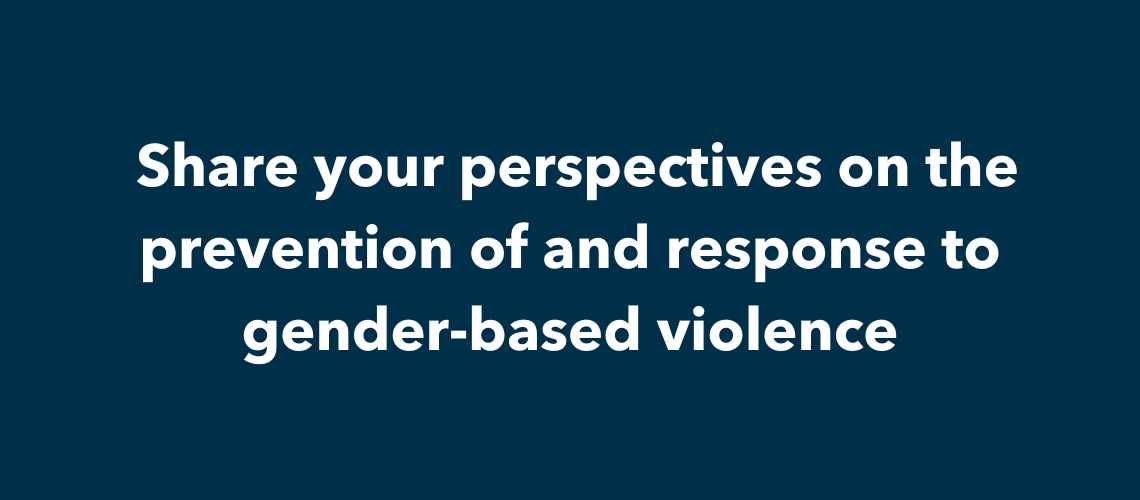 Share your perspectives on the prevention of and response to gender-based violence